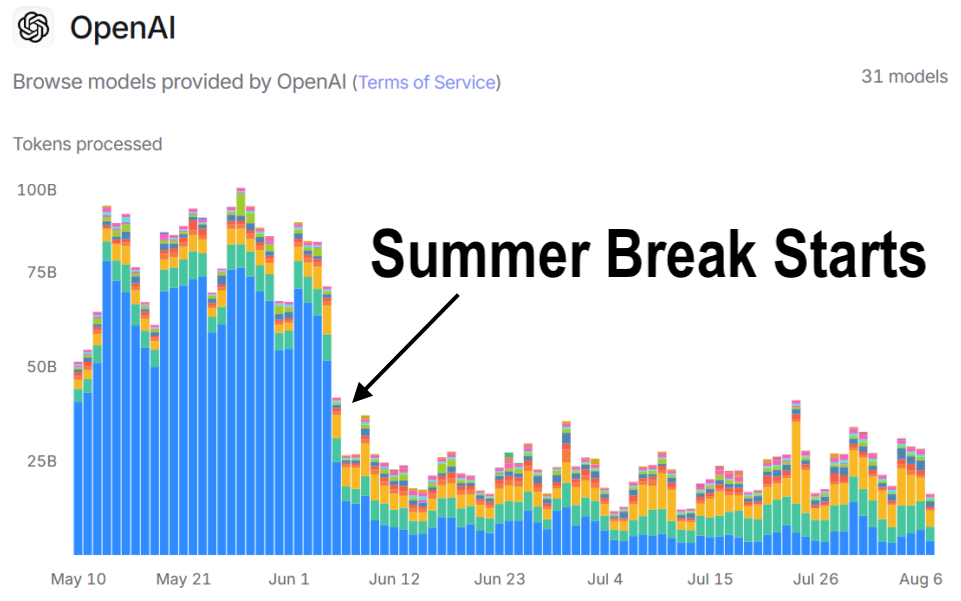 OpenAI

Browse models provided by OpenAI (Terms of Service)

31 models

Tokens processed

100B

75B

50B

25B

Summer Break Starts

May 10 May 21 Jun 1 Jun 12 Jun 23 Jul 4 Jul 15 Jul 26 Aug 6